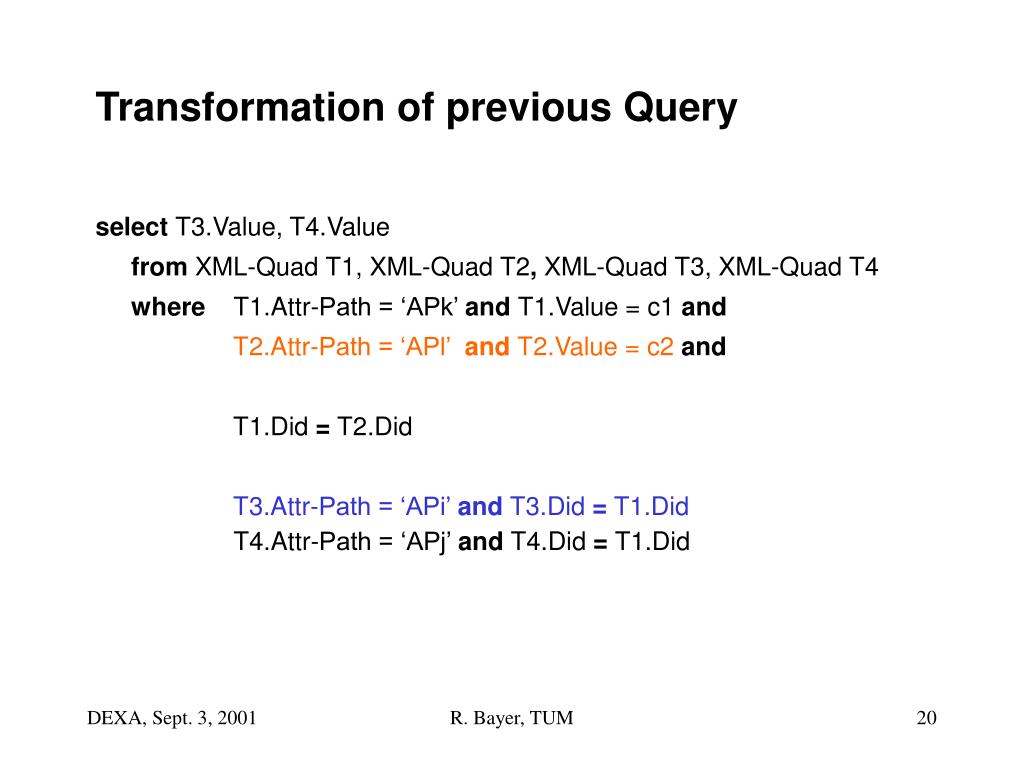 Transformation of previous Query

select T3.Value, T4.Value
from XML-Quad T1, XML-Quad T2, XML-Quad T3, XML-Quad T4
where T1.Attr-Path = ‘APk’ and T1.Value = c1 and
T2.Attr-Path = ‘APl’ and T2.Value = c2 and

T1.Did = T2.Did

T3.Attr-Path = ‘APi’ and T3.Did = T1.Did
T4.Attr-Path = ‘APj’ and T4.Did = T1.Did

DEXA, Sept. 3, 2001
R. Bayer, TUM
20